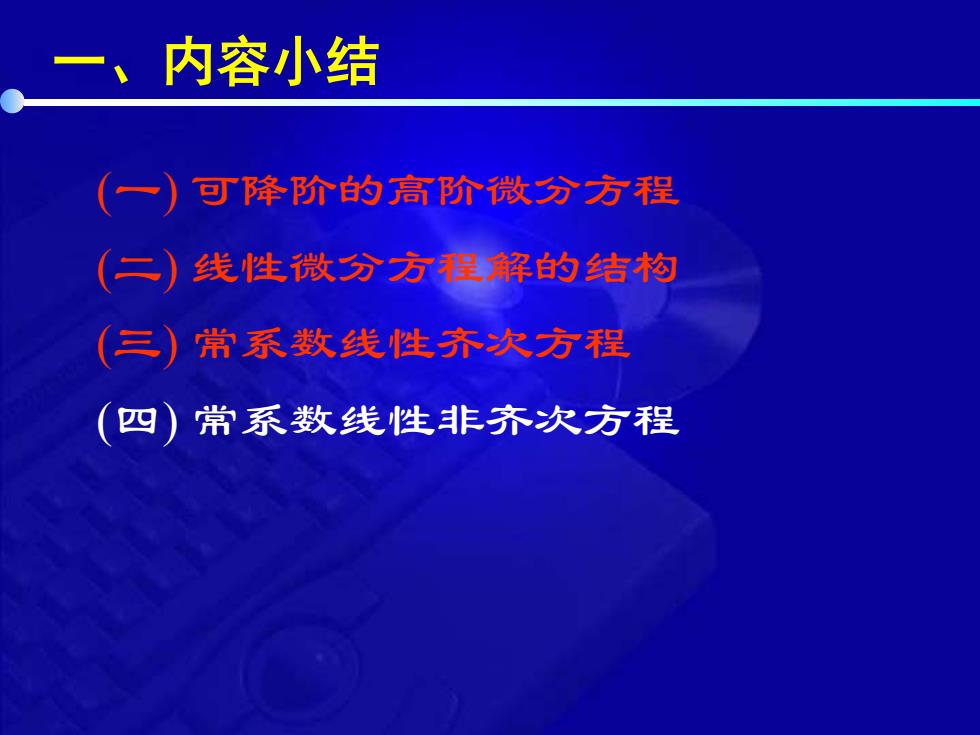 一、内容小结

(一) 可降阶的高阶微分方程

(二) 线性微分方程解的结构

(三) 常系数线性齐次方程

(四) 常系数线性非齐次方程